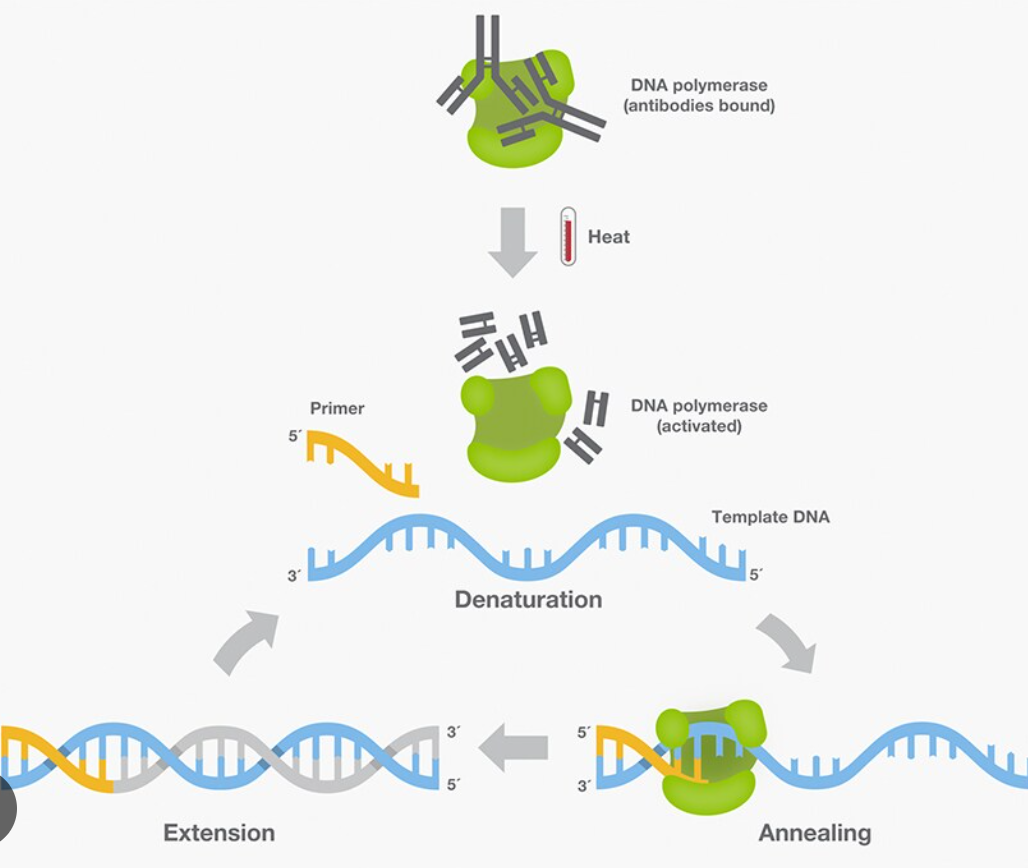 DNA polymerase (antibodies bound)

Heat

DNA polymerase (activated)

Primer

5´

Template DNA

3´

5´

Denaturation

3´

5´

5´

3´

Extension

Annealing